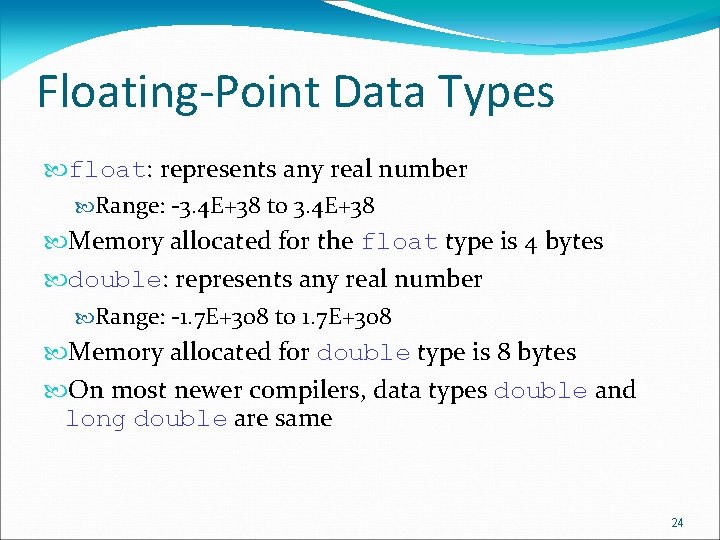 Floating-Point Data Types

float: represents any real number

Range: -3.4E+38 to 3.4E+38

Memory allocated for the float type is 4 bytes

double: represents any real number

Range: -1.7E+308 to 1.7E+308

Memory allocated for double type is 8 bytes

On most newer compilers, data types double and long double are same

24